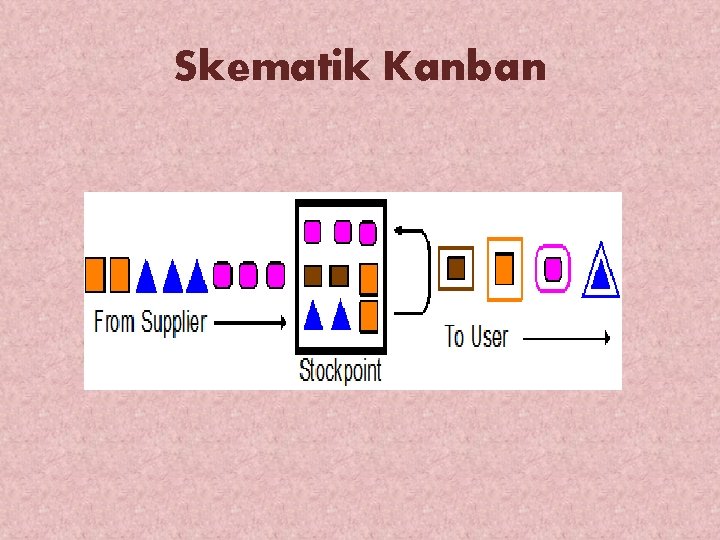 Skematik Kanban

From Supplier

Stockpoint

To User